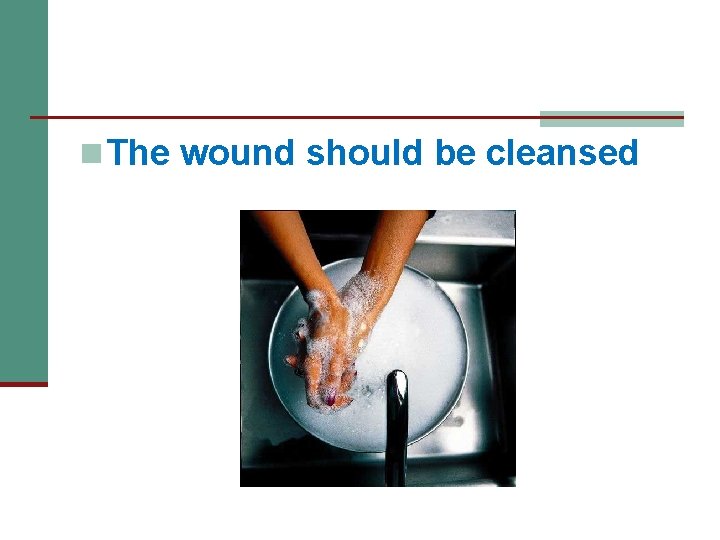 The wound should be cleansed